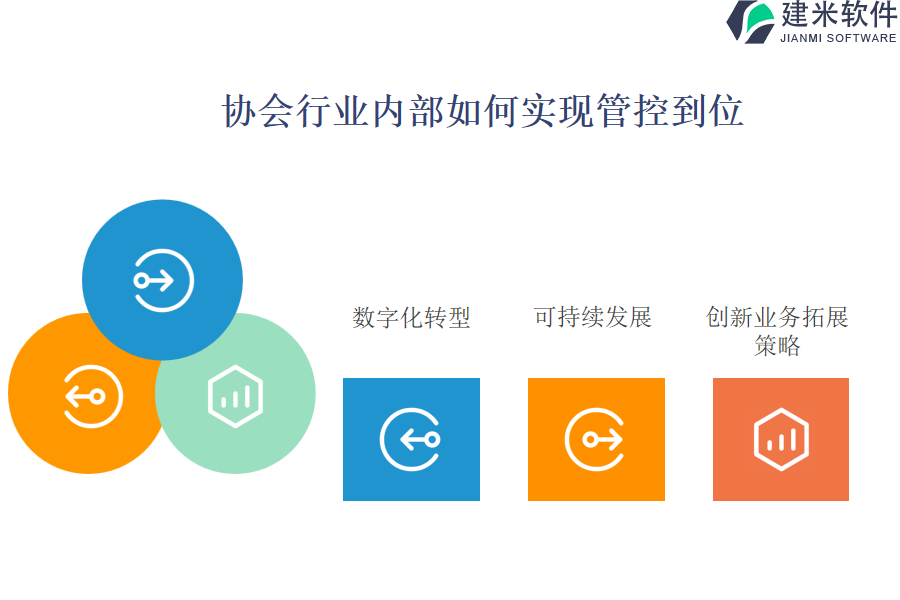 建米软件
JIANMI SOFTWARE

协会行业内部如何实现管控到位

数字化转型

可持续发展

创新业务拓展策略